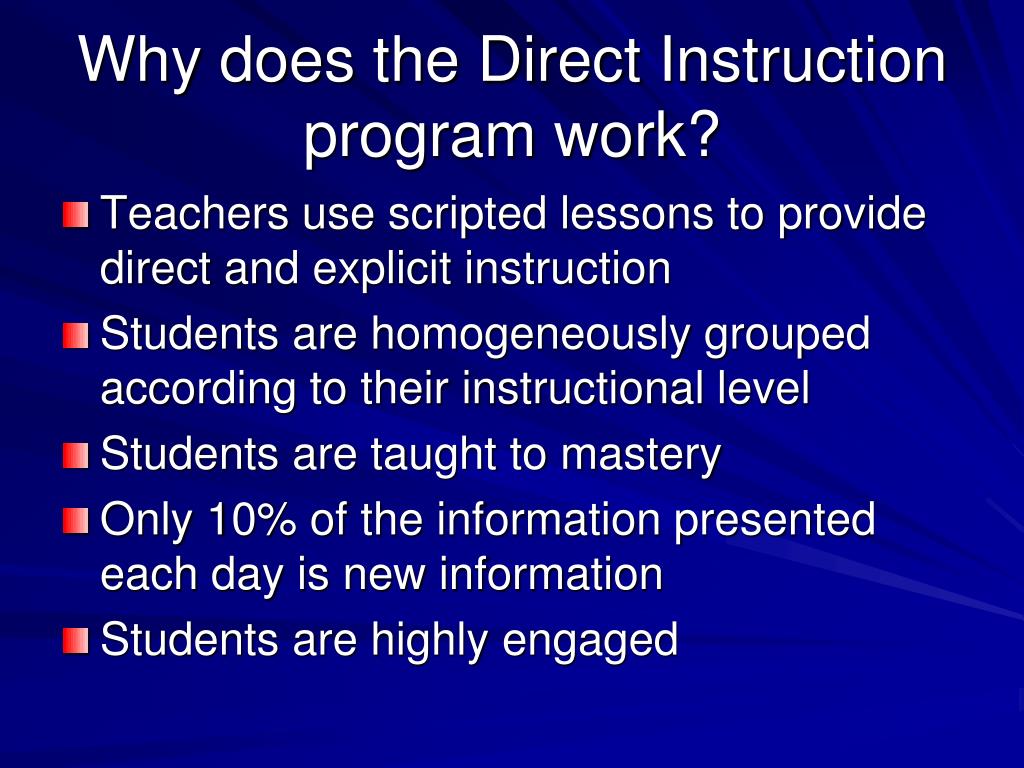 Why does the Direct Instruction program work?

Teachers use scripted lessons to provide direct and explicit instruction

Students are homogeneously grouped according to their instructional level

Students are taught to mastery

Only 10% of the information presented each day is new information

Students are highly engaged